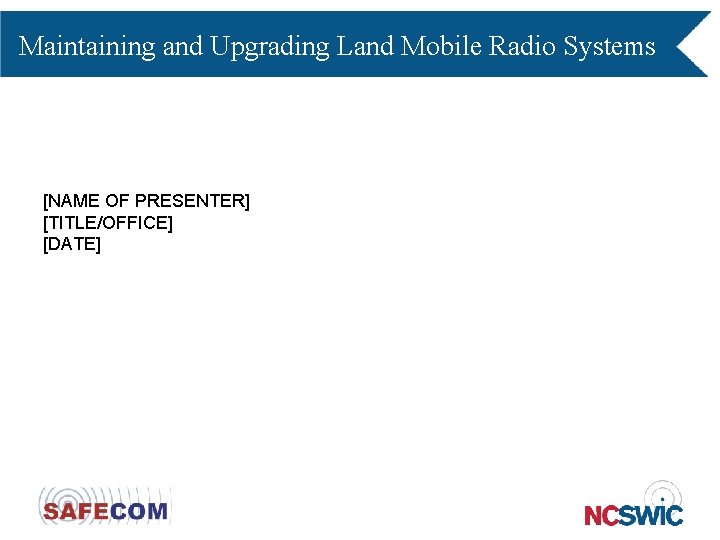 Maintaining and Upgrading Land Mobile Radio Systems

[NAME OF PRESENTER]
[TITLE/OFFICE]
[DATE]

SAFECOM

NCSWIC